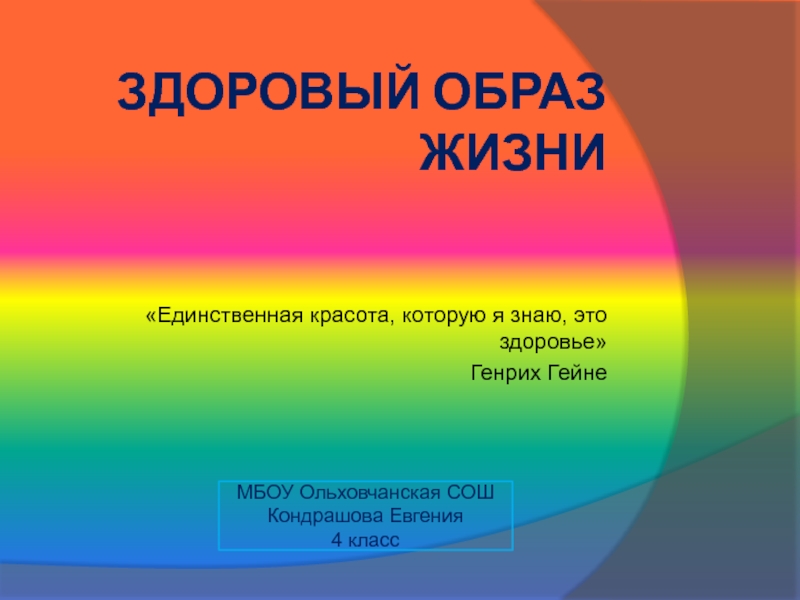 ЗДОРОВЫЙ ОБРАЗ ЖИЗНИ

«Единственная красота, которую я знаю, это здоровье»
Генрих Гейне

МБОУ Ольховчанская СОШ
Кондрашова Евгения
4 класс